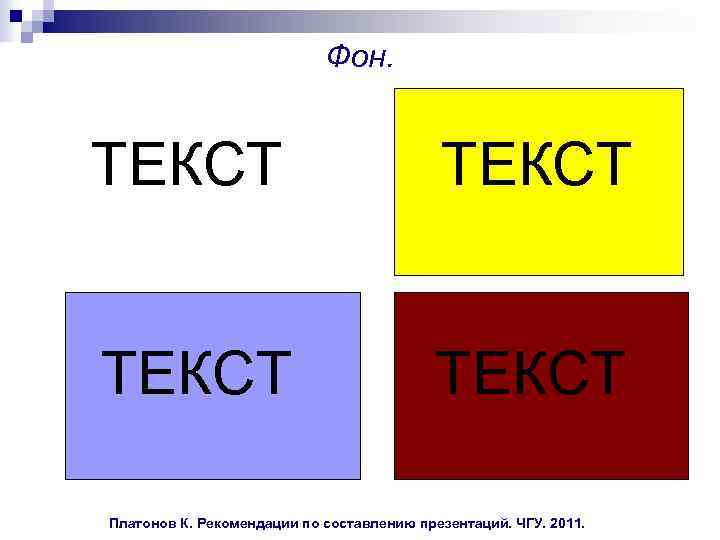 Фон.

ТЕКСТ

ТЕКСТ

ТЕКСТ

ТЕКСТ

Платонов К. Рекомендации по составлению презентаций. ЧГУ. 2011.